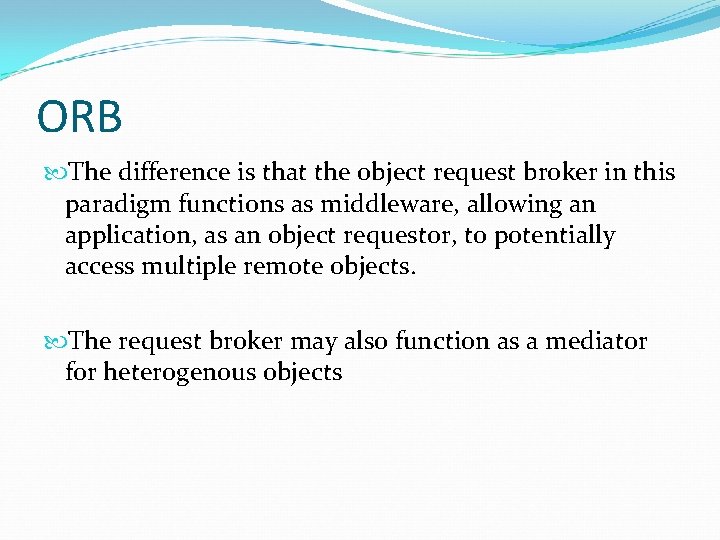 ORB

The difference is that the object request broker in this paradigm functions as middleware, allowing an application, as an object requestor, to potentially access multiple remote objects.

The request broker may also function as a mediator for heterogenous objects